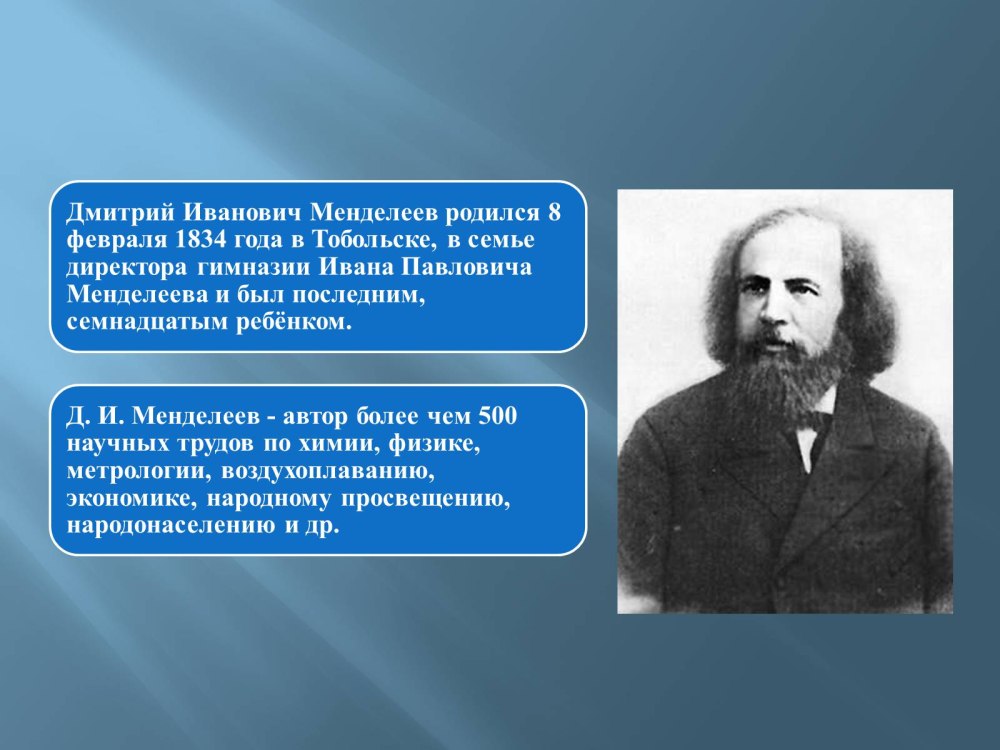 Дмитрий Иванович Менделеев родился 8 февраля 1834 года в Тобольске, в семье директора гимназии Ивана Павловича Менделеева и был последним, семнадцатым ребёнком.

Д. И. Менделеев - автор более чем 500 научных трудов по химии, физике, метрологии, воздухоплаванию, экономике, народному просвещению, народонаселению и др.